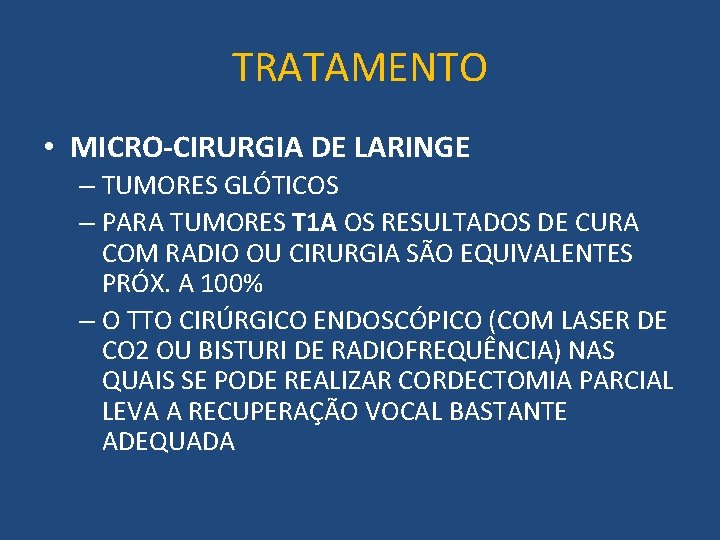 TRATAMENTO

• MICRO-CIRURGIA DE LARINGE
– TUMORES GLÓTICOS
– PARA TUMORES T1A OS RESULTADOS DE CURA COM RADIO OU CIRURGIA SÃO EQUIVALENTES PRÓX. A 100%
– O TTO CIRÚRGICO ENDOSCÓPICO (COM LASER DE CO2 OU BISTURI DE RADIOFREQUÊNCIA) NAS QUAIS SE PODE REALIZAR CORDECTOMIA PARCIAL LEVA A RECUPERAÇÃO VOCAL BASTANTE ADEQUADA